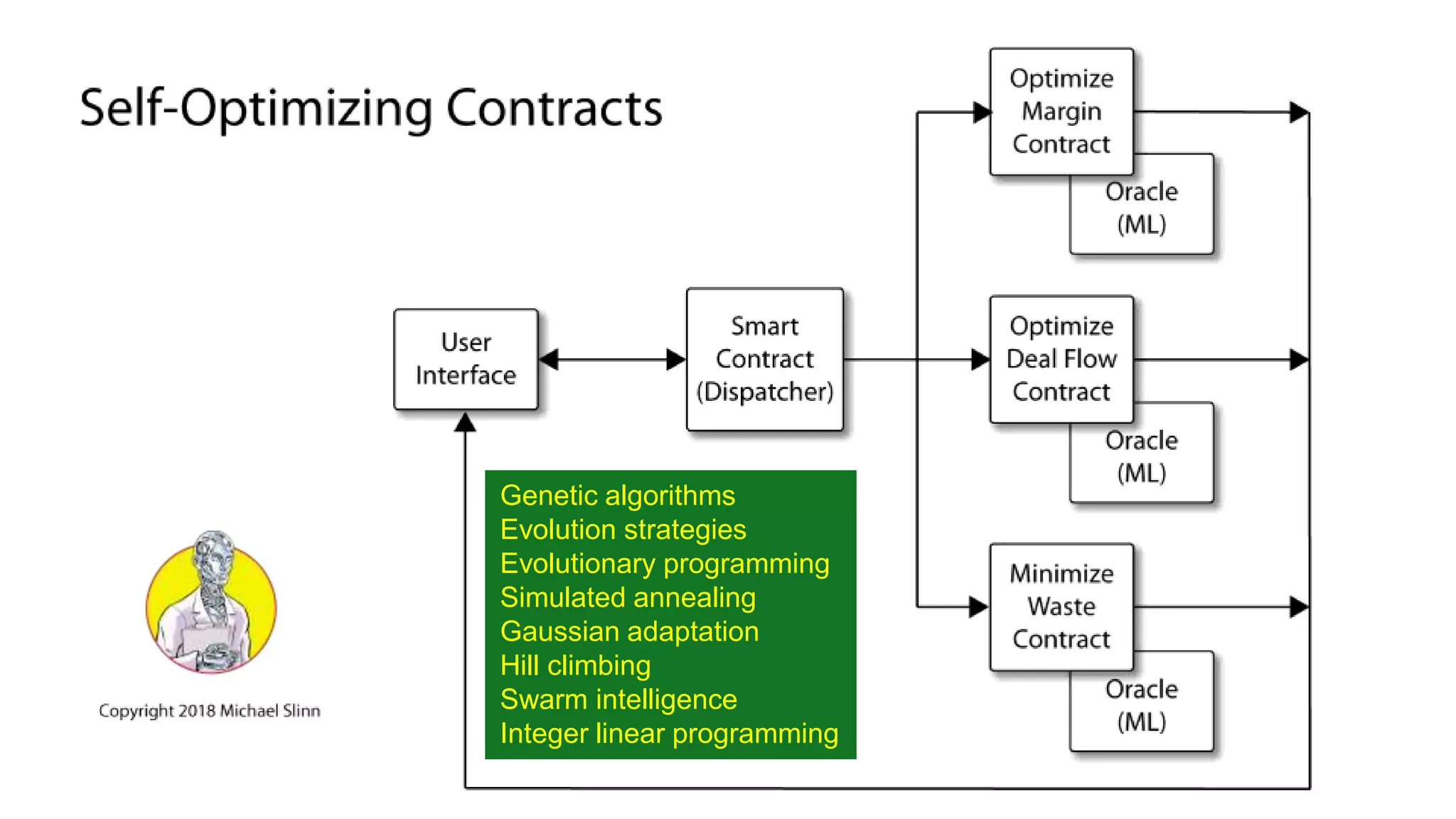 Self-Optimizing Contracts

User Interface

Smart Contract (Dispatcher)

Optimize Margin Contract

Oracle (ML)

Optimize Deal Flow Contract

Oracle (ML)

Minimize Waste Contract

Oracle (ML)

Genetic algorithms
Evolution strategies
Evolutionary programming
Simulated annealing
Gaussian adaptation
Hill climbing
Swarm intelligence
Integer linear programming

Copyright 2018 Michael Slinn